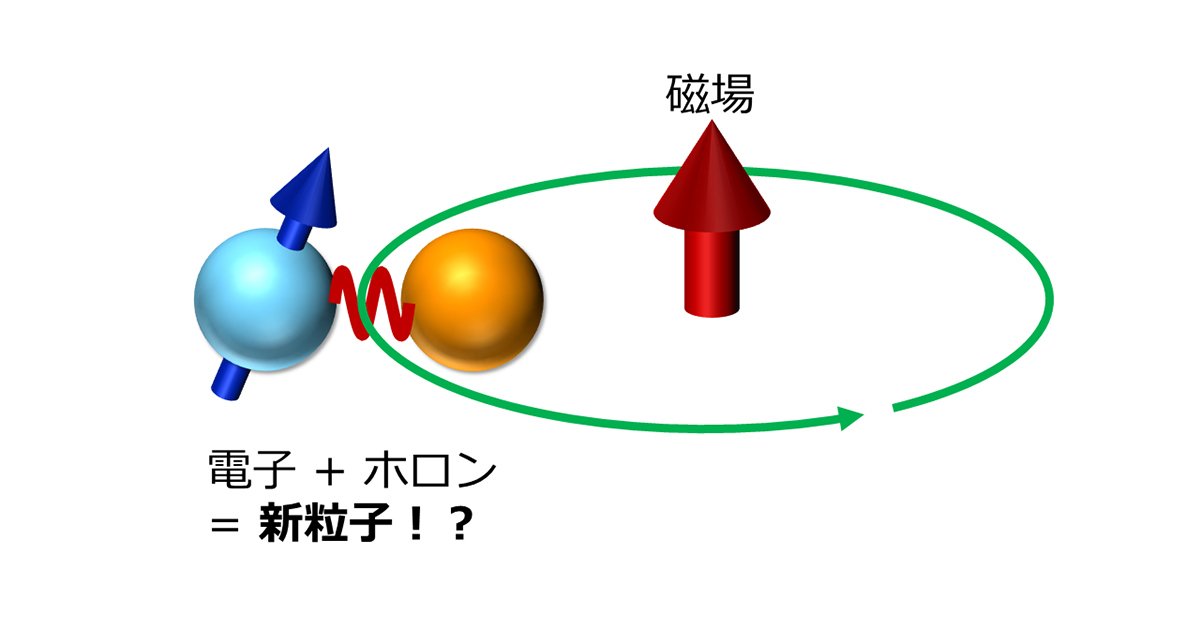 磁場

電子 + ホロン
= 新粒子！？